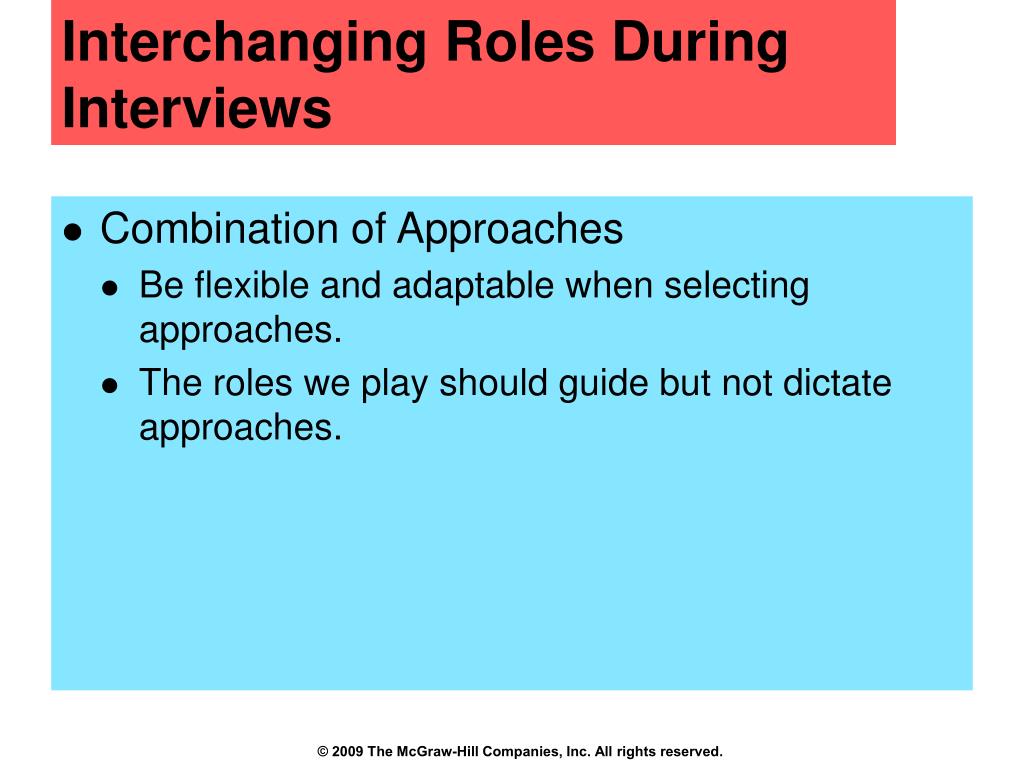 Interchanging Roles During Interviews

- Combination of Approaches
  - Be flexible and adaptable when selecting approaches.
  - The roles we play should guide but not dictate approaches.

© 2009 The McGraw-Hill Companies, Inc. All rights reserved.